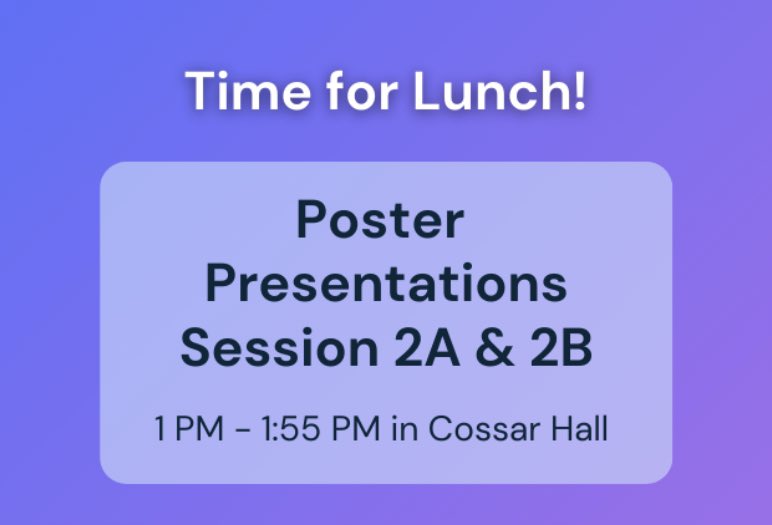 Time for Lunch!

Poster Presentations Session 2A & 2B

1 PM - 1:55 PM in Cossar Hall